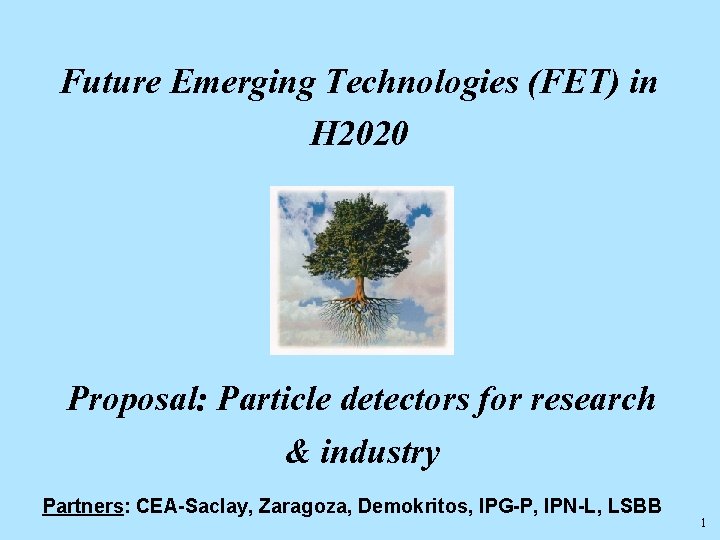 Future Emerging Technologies (FET) in H2020

Proposal: Particle detectors for research & industry

Partners: CEA-Saclay, Zaragoza, Demokritos, IPG-P, IPN-L, LSBB

1